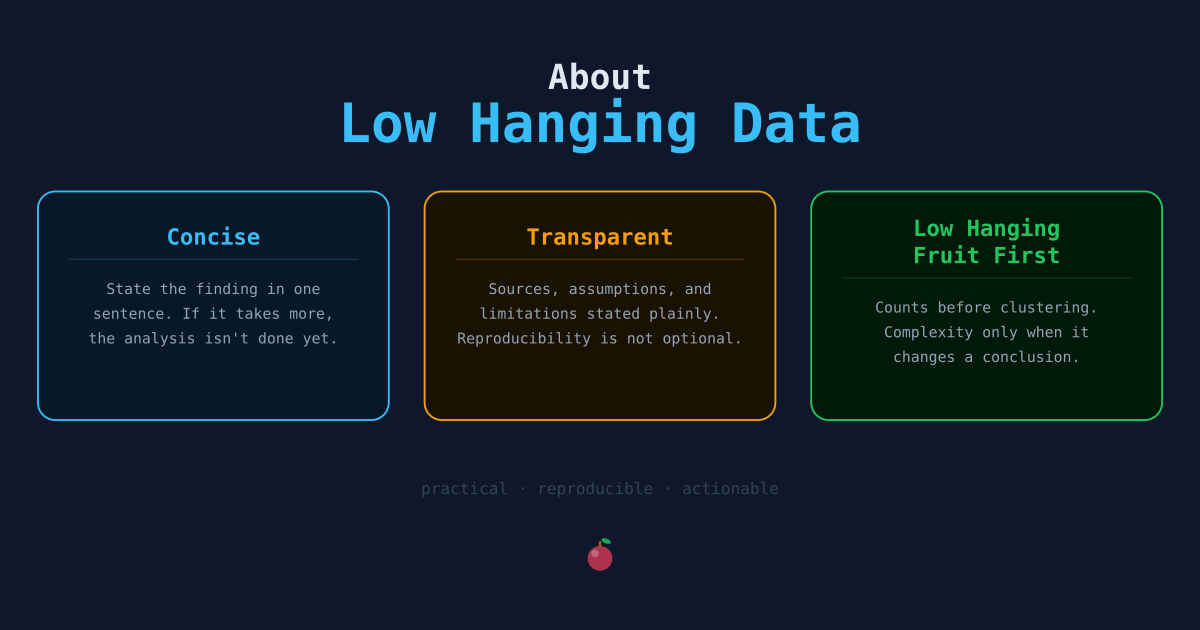 About
Low Hanging Data

Concise

State the finding in one sentence. If it takes more, the analysis isn't done yet.

Transparent

Sources, assumptions, and limitations stated plainly. Reproducibility is not optional.

Low Hanging Fruit First

Counts before clustering. Complexity only when it changes a conclusion.

practical · reproducible · actionable